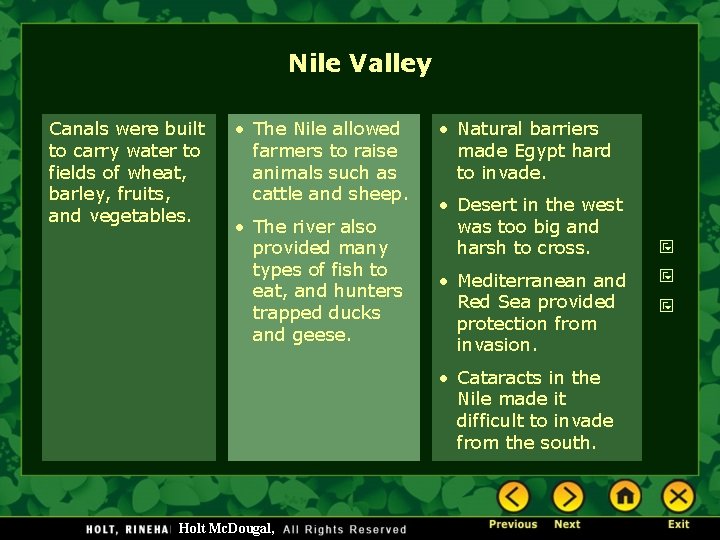 Nile Valley

Canals were built to carry water to fields of wheat, barley, fruits, and vegetables.

• The Nile allowed farmers to raise animals such as cattle and sheep.

• The river also provided many types of fish to eat, and hunters trapped ducks and geese.

• Natural barriers made Egypt hard to invade.

• Desert in the west was too big and harsh to cross.

• Mediterranean and Red Sea provided protection from invasion.

• Cataracts in the Nile made it difficult to invade from the south.

HOLT, RINEHA Holt McDougal, All Rights Reserved

Previous Next Exit